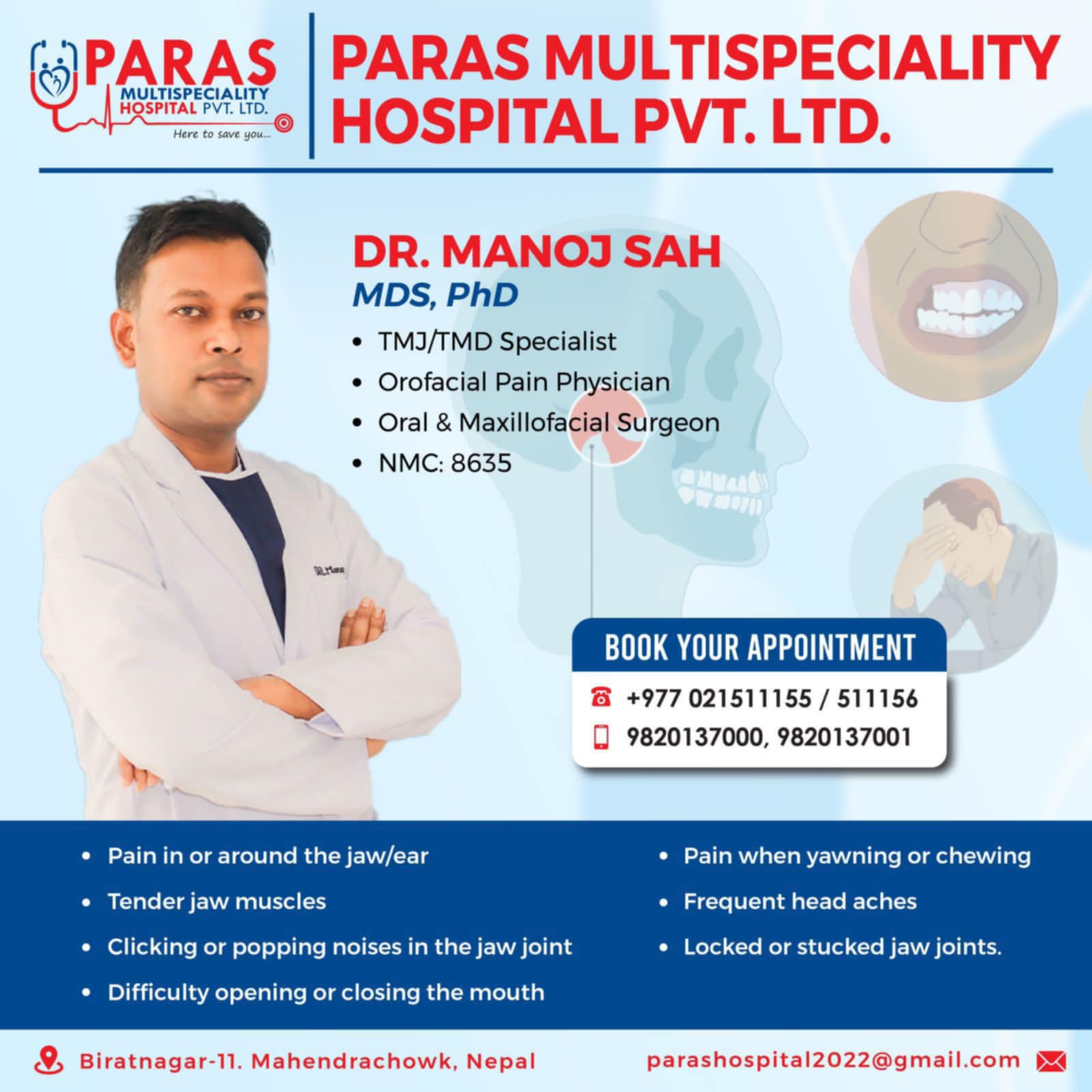 PARAS
MULTISPECIALITY HOSPITAL PVT. LTD.
Here to save you...

PARAS MULTISPECIALITY HOSPITAL PVT. LTD.

DR. MANOJ SAH
MDS, PhD
• TMJ/TMD Specialist
• Orofacial Pain Physician
• Oral & Maxillofacial Surgeon
• NMC: 8635

BOOK YOUR APPOINTMENT
+977 021511155 / 511156
9820137000, 9820137001

• Pain in or around the jaw/ear
• Tender jaw muscles
• Clicking or popping noises in the jaw joint
• Difficulty opening or closing the mouth
• Pain when yawning or chewing
• Frequent head aches
• Locked or stucked jaw joints.

Biratnagar-11. Mahendrachowk, Nepal
parashospital2022@gmail.com